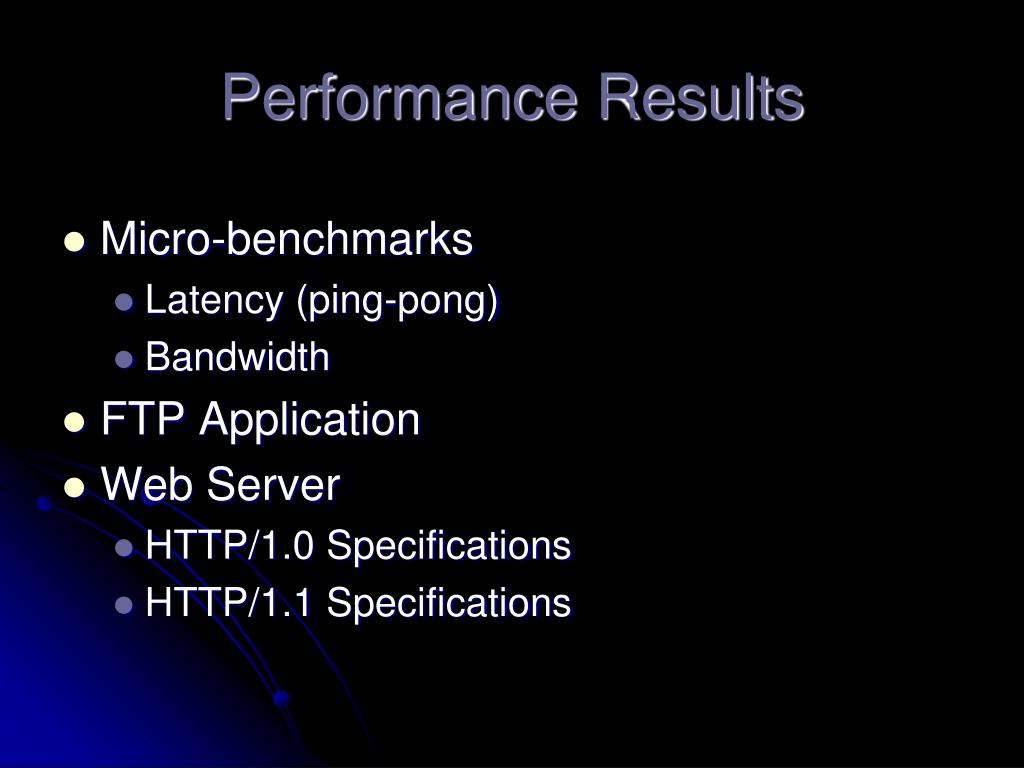 Performance Results

- Micro-benchmarks
  - Latency (ping-pong)
  - Bandwidth
- FTP Application
- Web Server
  - HTTP/1.0 Specifications
  - HTTP/1.1 Specifications